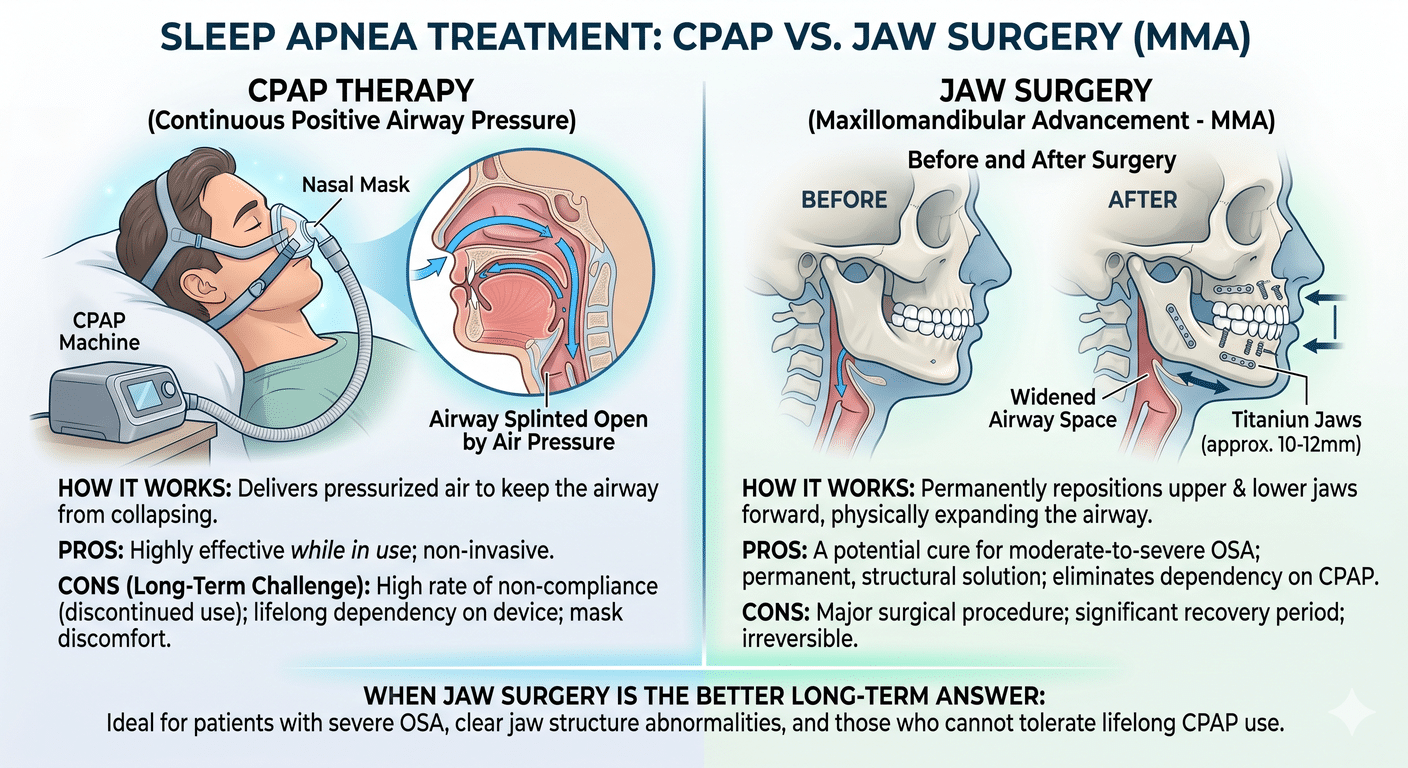 SLEEP APNEA TREATMENT: CPAP VS. JAW SURGERY (MMA)

CPAP THERAPY
(Continuous Positive Airway Pressure)

Nasal Mask

CPAP Machine

Airway Splinted Open by Air Pressure

HOW IT WORKS: Delivers pressurized air to keep the airway from collapsing.

PROS: Highly effective while in use; non-invasive.

CONS (Long-Term Challenge): High rate of non-compliance (discontinued use); lifelong dependency on device; mask discomfort.

JAW SURGERY
(Maxillomandibular Advancement - MMA)

Before and After Surgery

BEFORE

AFTER

Widened Airway Space

Titaniun Jaws (approx. 10-12mm)

HOW IT WORKS: Permanently repositions upper & lower jaws forward, physically expanding the airway.

PROS: A potential cure for moderate-to-severe OSA; permanent, structural solution; eliminates dependency on CPAP.

CONS: Major surgical procedure; significant recovery period; irreversible.

WHEN JAW SURGERY IS THE BETTER LONG-TERM ANSWER:
Ideal for patients with severe OSA, clear jaw structure abnormalities, and those who cannot tolerate lifelong CPAP use.